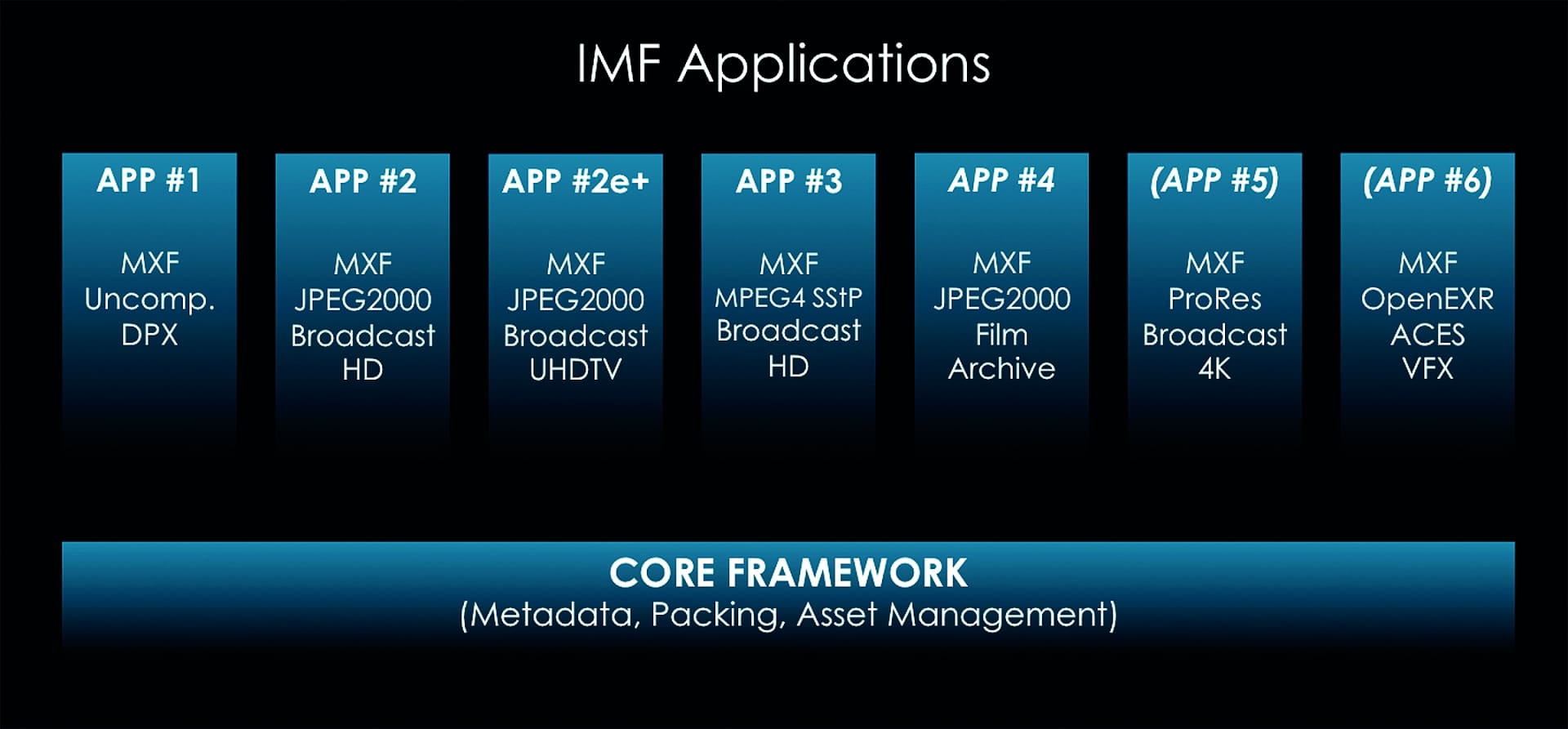 IMF Applications

APP #1

MXF
Uncomp.
DPX

APP #2

MXF
JPEG2000
Broadcast
HD

APP #2e+

MXF
JPEG2000
Broadcast
UHDTV

APP #3

MXF
MPEG4 SStP
Broadcast
HD

APP #4

MXF
JPEG2000
Film
Archive

(APP #5)

MXF
ProRes
Broadcast
4K

(APP #6)

MXF
OpenEXR
ACES
VFX

CORE FRAMEWORK
(Metadata, Packing, Asset Management)